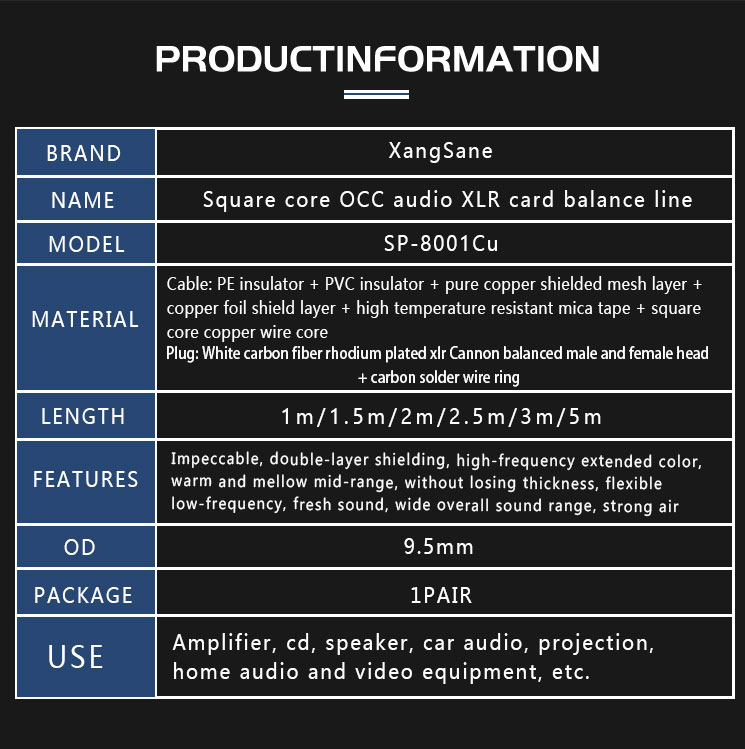 PRODUCTINFORMATION

| BRAND | XangSane |
|---|---|
| NAME | Square core OCC audio XLR card balance line |
| MODEL | SP-8001Cu |
| MATERIAL | Cable: PE insulator + PVC insulator + pure copper shielded mesh layer + copper foil shield layer + high temperature resistant mica tape + square core copper wire core Plug: White carbon fiber rhodium plated xlr Cannon balanced male and female head + carbon solder wire ring |
| LENGTH | 1m/1.5m/2m/2.5m/3m/5m |
| FEATURES | Impeccable, double-layer shielding, high-frequency extended color, warm and mellow mid-range, without losing thickness, flexible low-frequency, fresh sound, wide overall sound range, strong air |
| OD | 9.5mm |
| PACKAGE | 1PAIR |
| USE | Amplifier, cd, speaker, car audio, projection, home audio and video equipment, etc. |